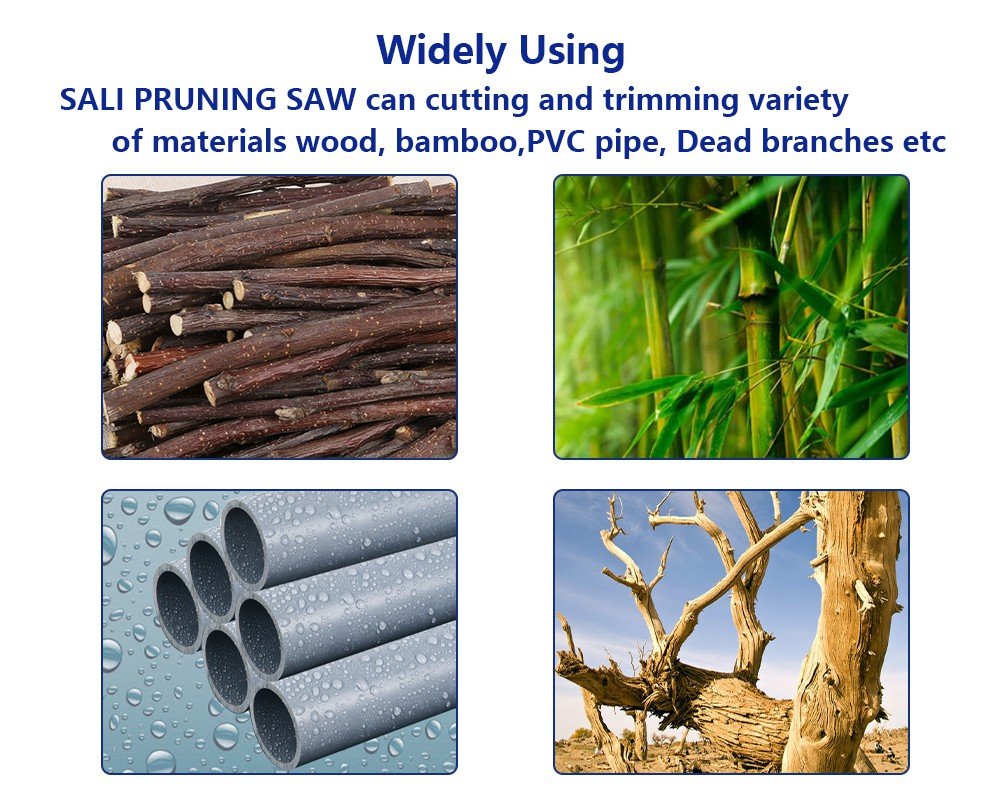 Widely Using

SALI PRUNING SAW can cutting and trimming variety of materials wood, bamboo,PVC pipe, Dead branches etc